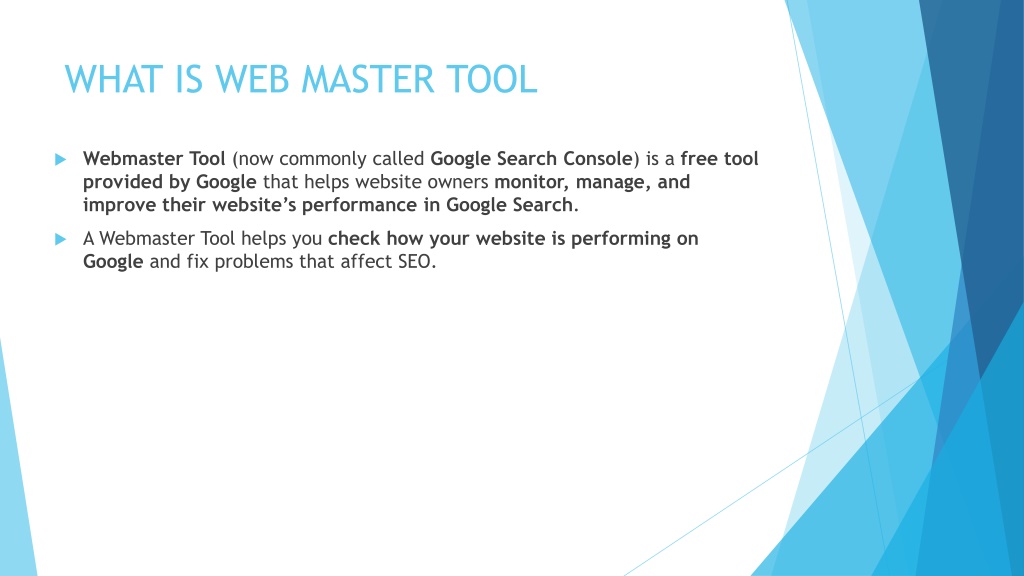 WHAT IS WEB MASTER TOOL

Webmaster Tool (now commonly called Google Search Console) is a free tool provided by Google that helps website owners monitor, manage, and improve their website's performance in Google Search.

A Webmaster Tool helps you check how your website is performing on Google and fix problems that affect SEO.